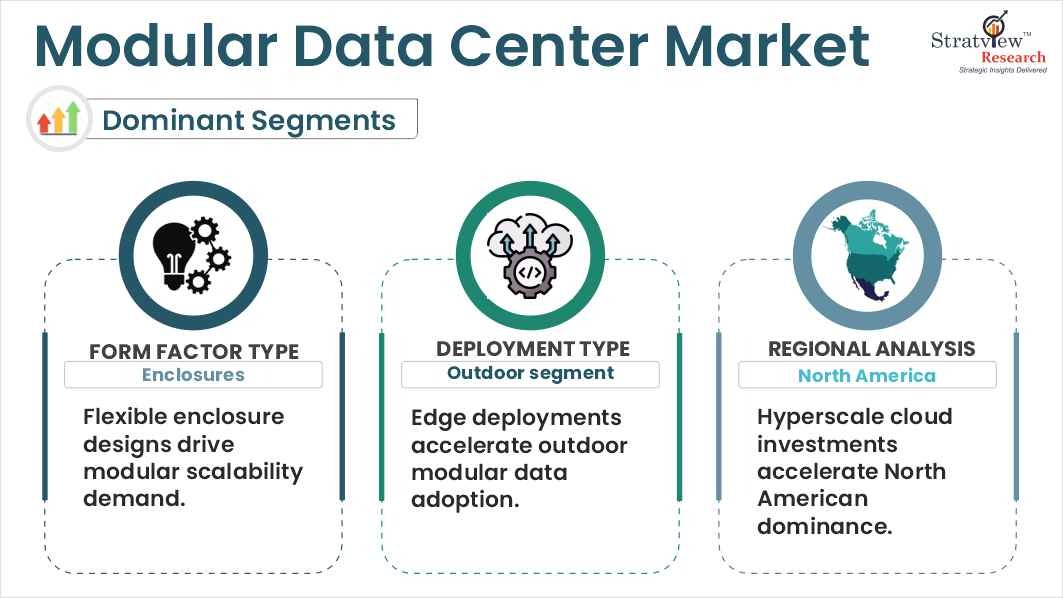 Modular Data Center Market

Stratview™ Research
Strategic Insights Delivered

Dominant Segments

FORM FACTOR TYPE
Enclosures
Flexible enclosure designs drive modular scalability demand.

DEPLOYMENT TYPE
Outdoor segment
Edge deployments accelerate outdoor modular data adoption.

REGIONAL ANALYSIS
North America
Hyperscale cloud investments accelerate North American dominance.